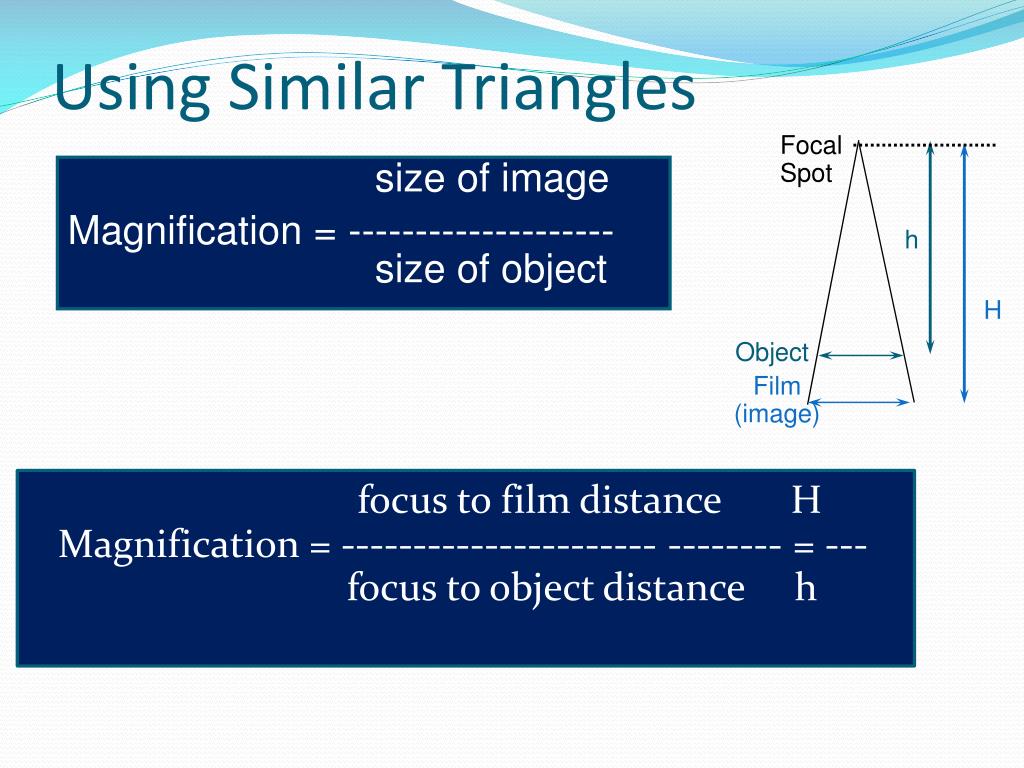 Using Similar Triangles

size of image
Magnification = --------------------
size of object

Focal Spot

h

H

Object

Film (image)

focus to film distance H
Magnification = ---------------------- -------- = ---
focus to object distance h